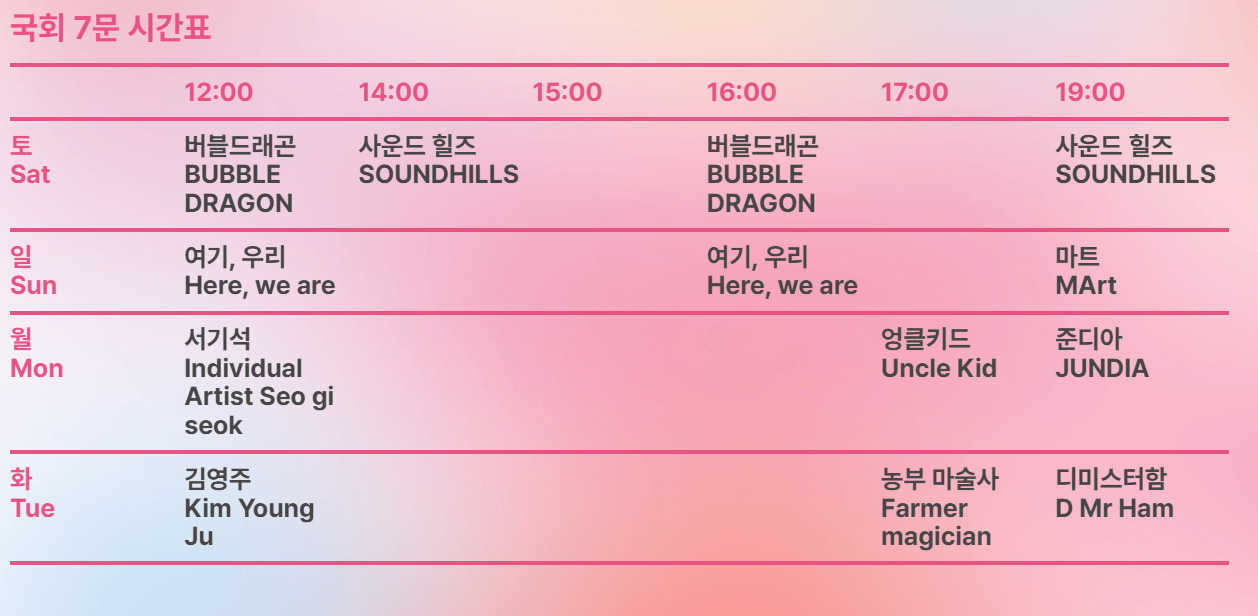 국회 7문 시간표

| | 12:00 | 14:00 | 15:00 | 16:00 | 17:00 | 19:00 |
|---|---|---|---|---|---|---|
| 토 Sat | 버블드래곤 BUBBLE DRAGON | 사운드 힐즈 SOUNDHILLS | | 버블드래곤 BUBBLE DRAGON | | 사운드 힐즈 SOUNDHILLS |
| 일 Sun | 여기, 우리 Here, we are | | | 여기, 우리 Here, we are | | 마트 MArt |
| 월 Mon | 서기석 Individual Artist Seo gi seok | | | | 엉클키드 Uncle Kid | 준디아 JUNDIA |
| 화 Tue | 김영주 Kim Young Ju | | | | 농부 마술사 Farmer magician | 디미스터함 D Mr Ham |